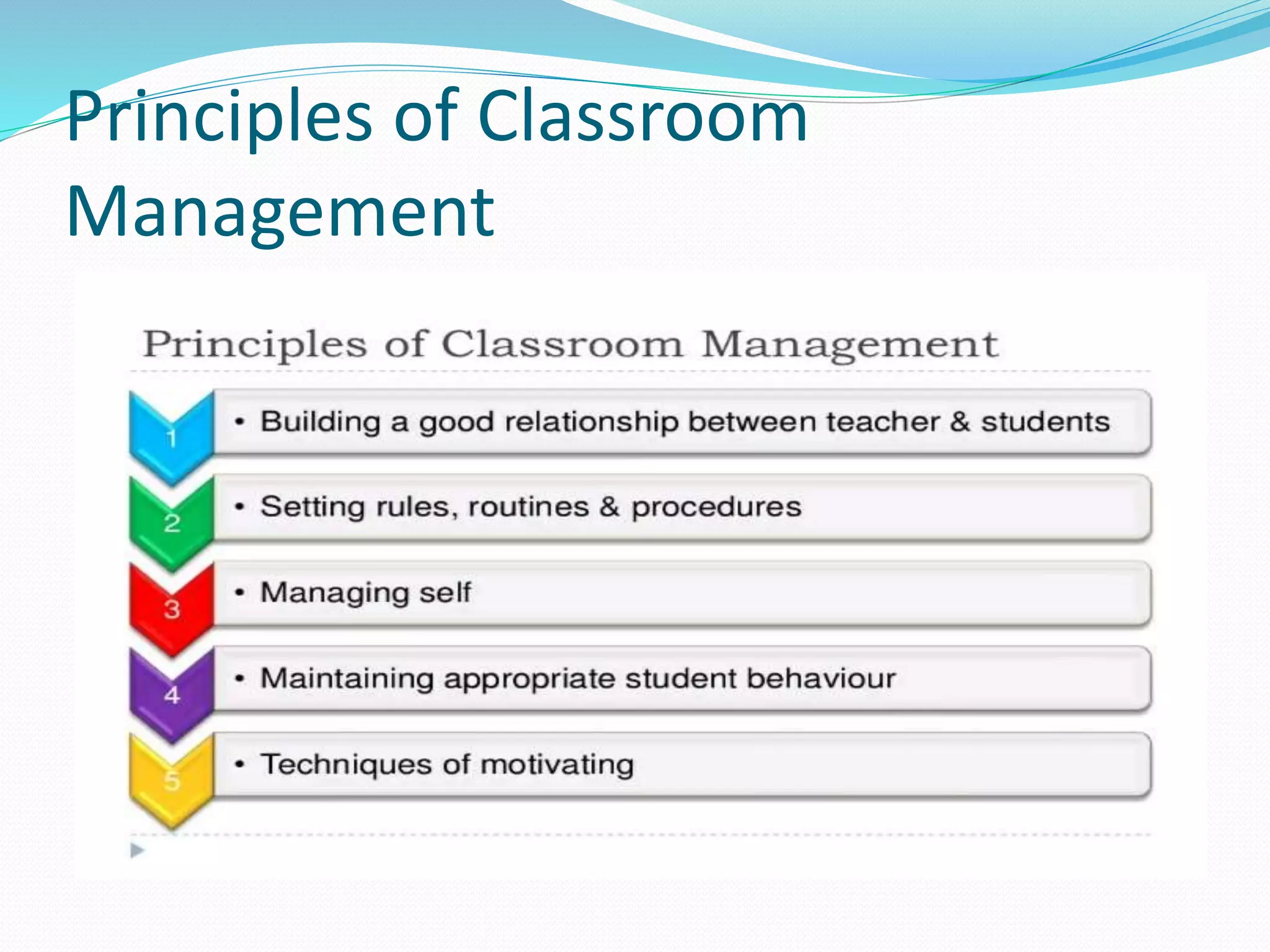 Principles of Classroom Management

Principles of Classroom Management

1
• Building a good relationship between teacher & students

2
• Setting rules, routines & procedures

3
• Managing self

4
• Maintaining appropriate student behaviour

5
• Techniques of motivating